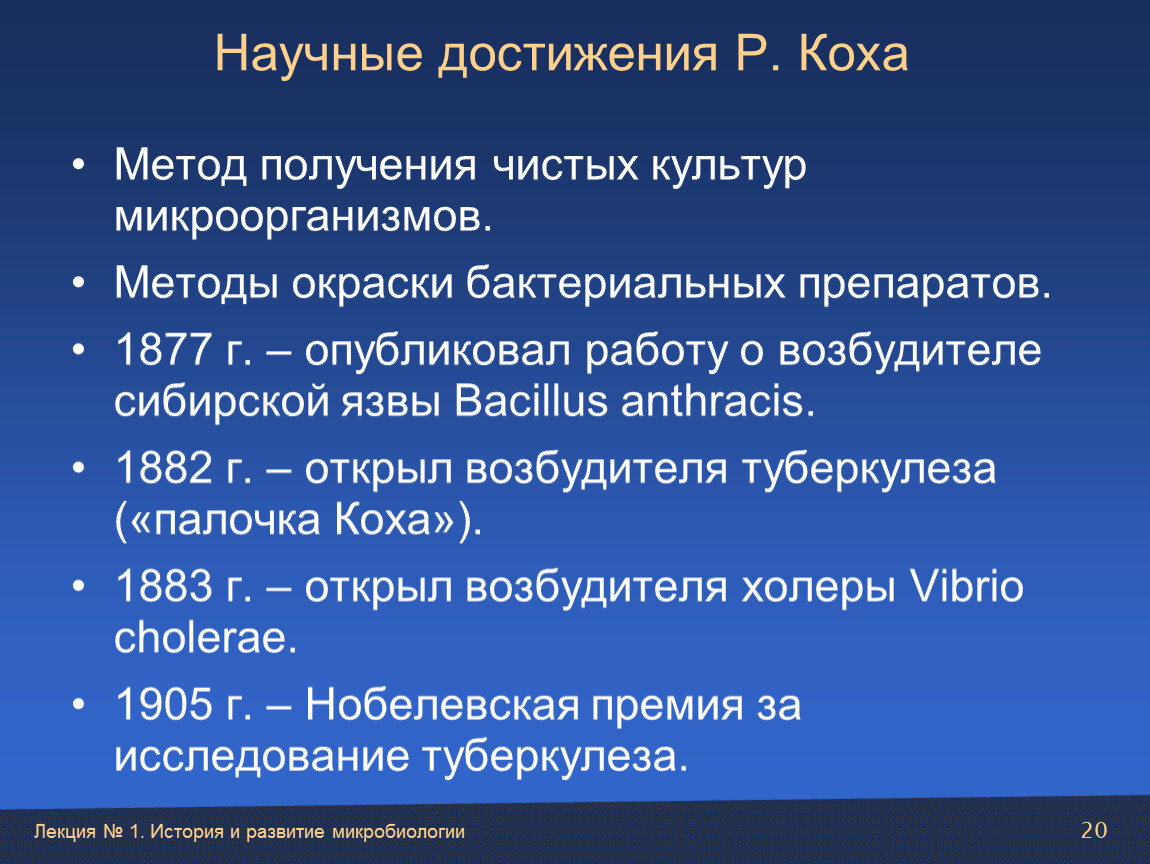 Научные достижения Р. Коха

• Метод получения чистых культур микроорганизмов.
• Методы окраски бактериальных препаратов.
• 1877 г. – опубликовал работу о возбудителе сибирской язвы Bacillus anthracis.
• 1882 г. – открыл возбудителя туберкулеза («палочка Коха»).
• 1883 г. – открыл возбудителя холеры Vibrio cholerae.
• 1905 г. – Нобелевская премия за исследование туберкулеза.

Лекция № 1. История и развитие микробиологии

20